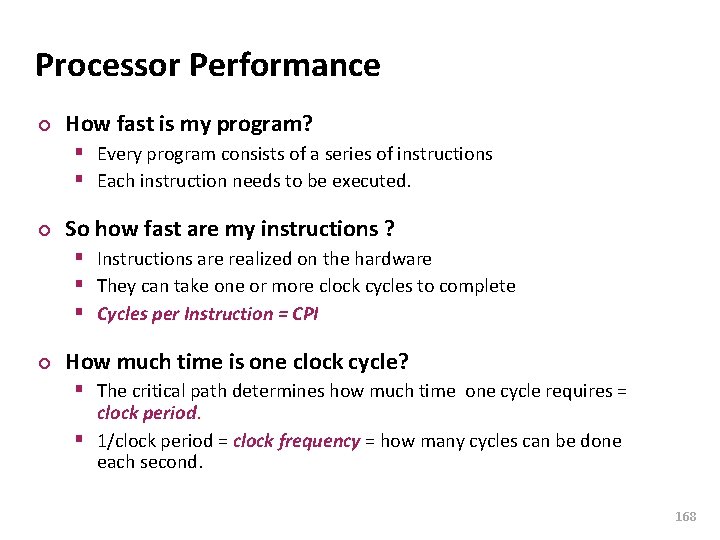 Processor Performance

How fast is my program?

Every program consists of a series of instructions

Each instruction needs to be executed.

So how fast are my instructions ?

Instructions are realized on the hardware

They can take one or more clock cycles to complete

Cycles per Instruction = CPI

How much time is one clock cycle?

The critical path determines how much time one cycle requires = clock period.

1/clock period = clock frequency = how many cycles can be done each second.

168